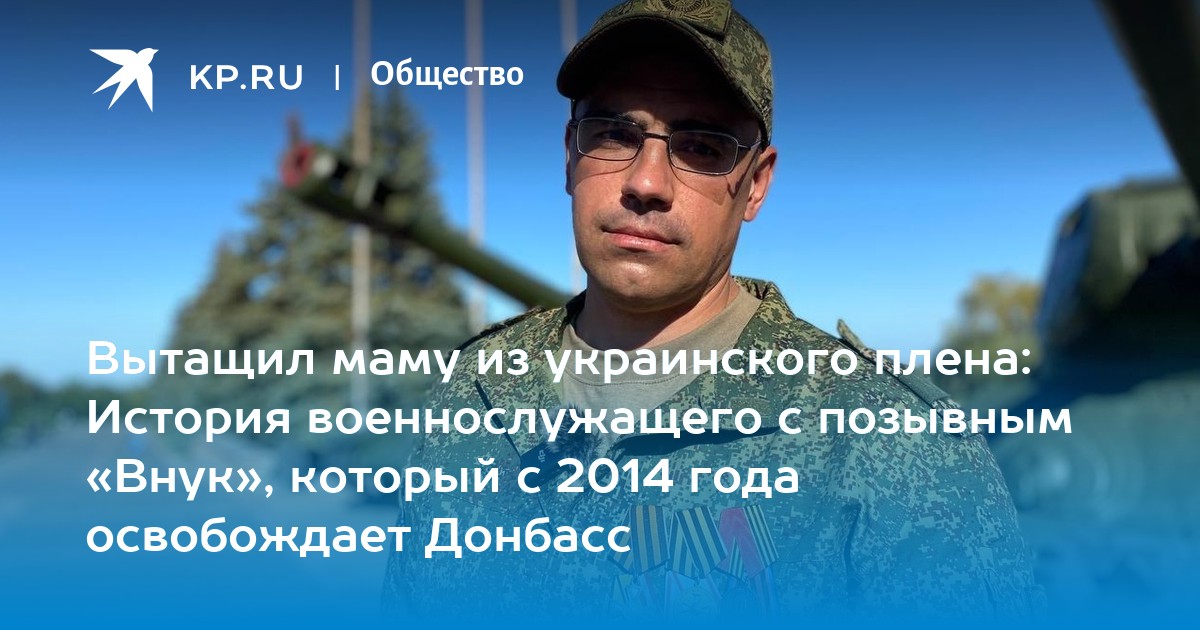 KP.RU | Общество

Вытащил маму из украинского плена: История военнослужащего с позывным «Внук», который с 2014 года освобождает Донбасс